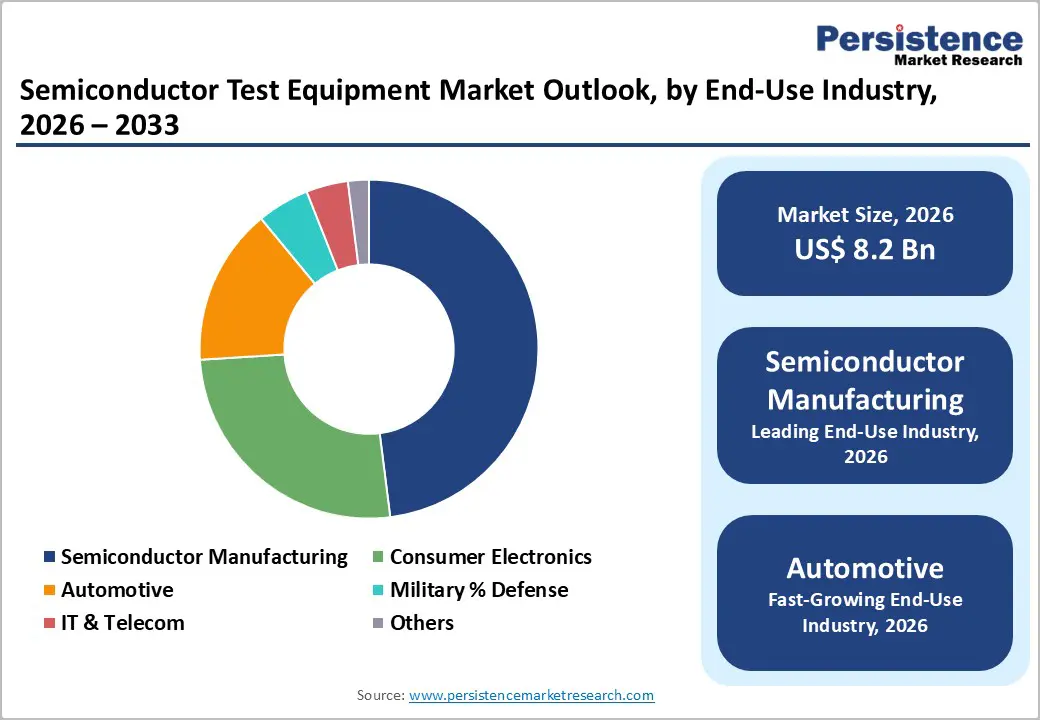 Persistence
Market Research

Semiconductor Test Equipment Market Outlook, by End-Use Industry, 2026 – 2033

Semiconductor Manufacturing
Consumer Electronics
Automotive
Military % Defense
IT & Telecom
Others

Market Size, 2026
US$ 8.2 Bn

Semiconductor Manufacturing
Leading End-Use Industry, 2026

Automotive
Fast-Growing End-Use Industry, 2026

Source: www.persistencemarketresearch.com